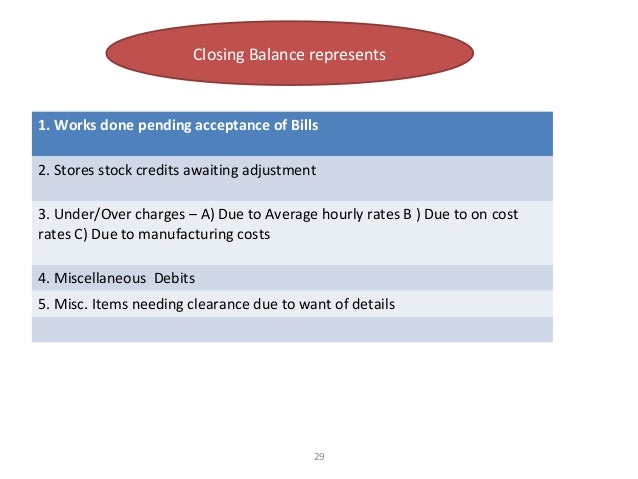 Closing Balance represents

| 1. Works done pending acceptance of Bills |
|---|
| 2. Stores stock credits awaiting adjustment |
| 3. Under/Over charges – A) Due to Average hourly rates B ) Due to on cost rates C) Due to manufacturing costs |
| 4. Miscellaneous  Debits |
| 5. Misc. Items needing clearance due to want of details |
| |

29